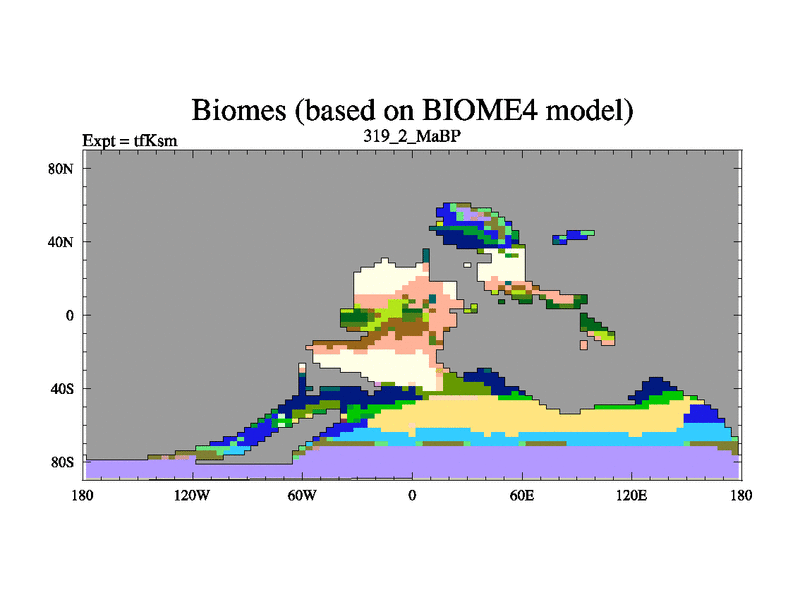 Biomes (based on BIOME4 model)

Expt = tfKsm

319_2_MaBP

80N
40N
0
40S
80S

180 120W 60W 0 60E 120E 180